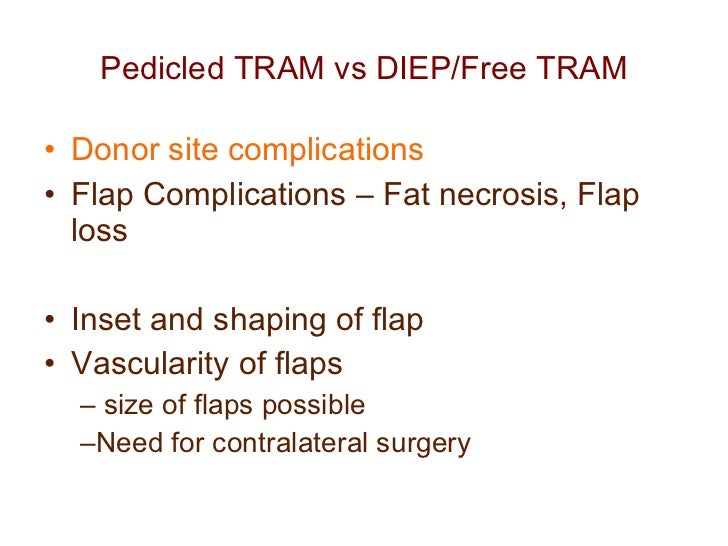 Pedicled TRAM vs DIEP/Free TRAM

• Donor site complications
• Flap Complications – Fat necrosis, Flap loss

• Inset and shaping of flap
• Vascularity of flaps
– size of flaps possible
–Need for contralateral surgery